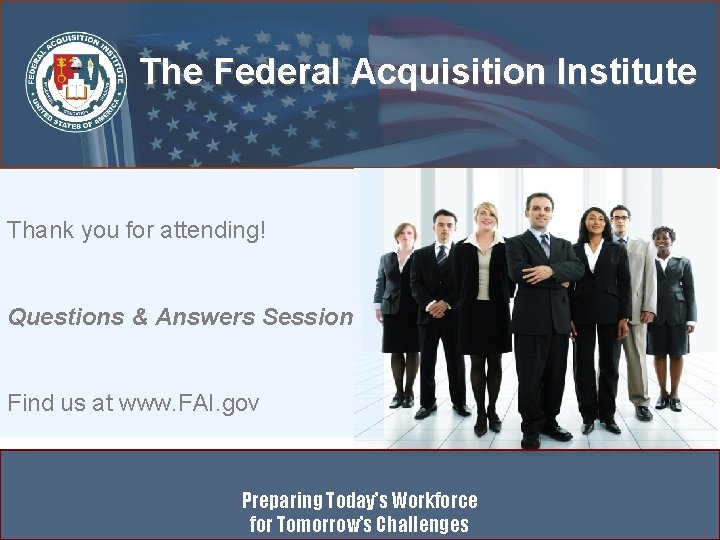 FEDERAL ACQUISITION INSTITUTE
UNITED STATES OF AMERICA

The Federal Acquisition Institute

Thank you for attending!

Questions & Answers Session

Find us at www.FAI.gov

Preparing Today's Workforce for Tomorrow's Challenges